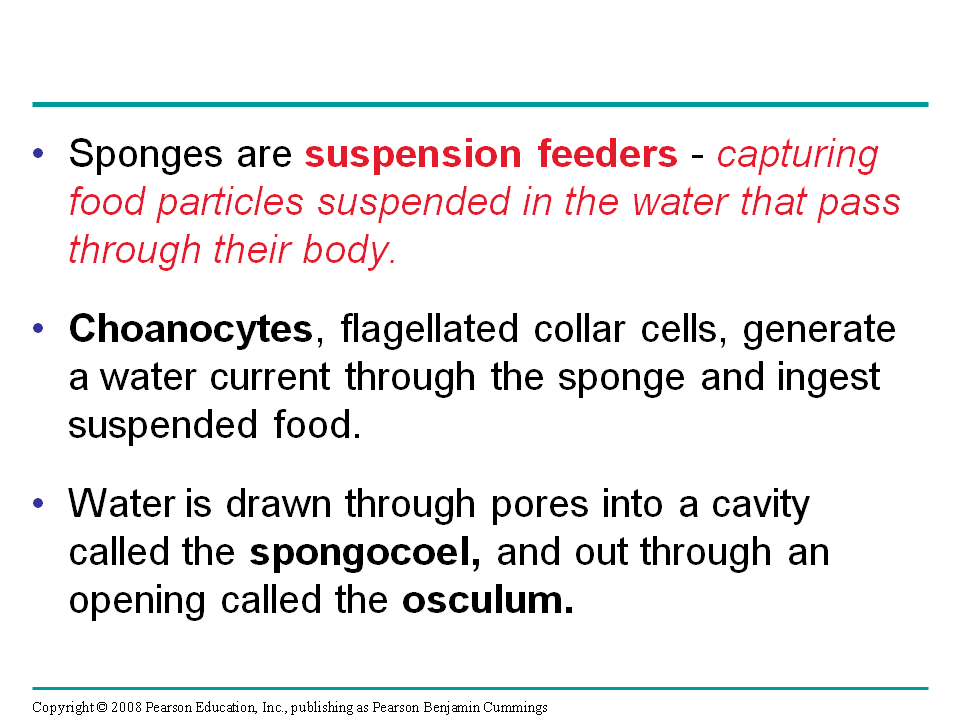 • Sponges are suspension feeders - capturing food particles suspended in the water that pass through their body.

• Choanocytes, flagellated collar cells, generate a water current through the sponge and ingest suspended food.

• Water is drawn through pores into a cavity called the spongocoel, and out through an opening called the osculum.

Copyright © 2008 Pearson Education, Inc., publishing as Pearson Benjamin Cummings